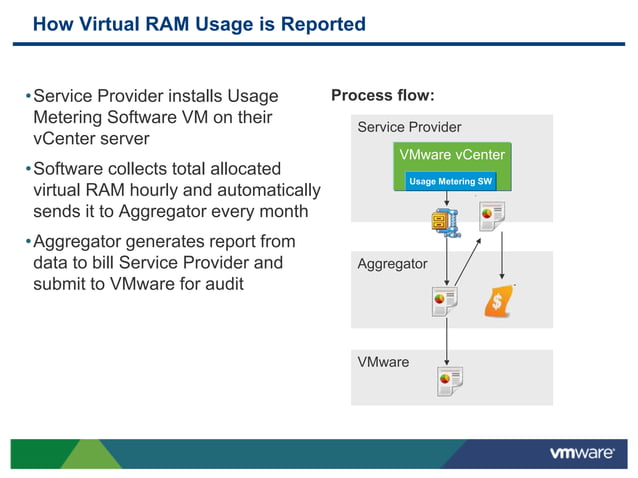 How Virtual RAM Usage is Reported

• Service Provider installs Usage Metering Software VM on their vCenter server

• Software collects total allocated virtual RAM hourly and automatically sends it to Aggregator every month

• Aggregator generates report from data to bill Service Provider and submit to VMware for audit

Process flow:

Service Provider

VMware vCenter

Usage Metering SW

Aggregator

$

VMware

vmware